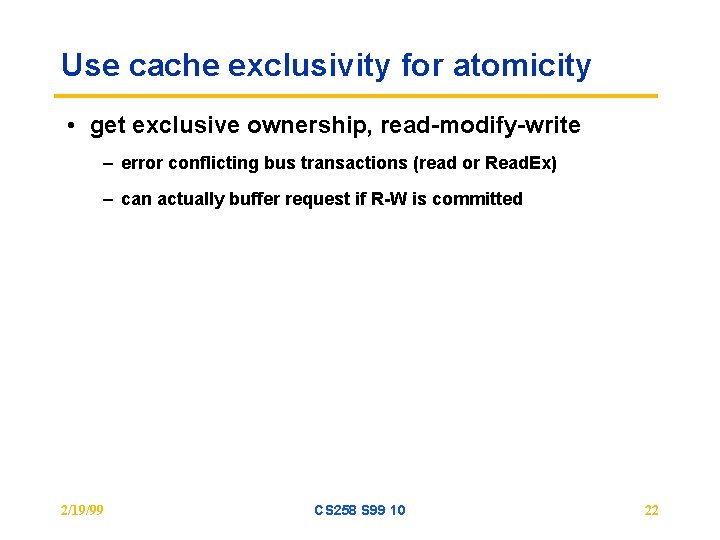 Use cache exclusivity for atomicity

• get exclusive ownership, read-modify-write

– error conflicting bus transactions (read or ReadEx)

– can actually buffer request if R-W is committed

2/19/99

CS258 S99 10

22